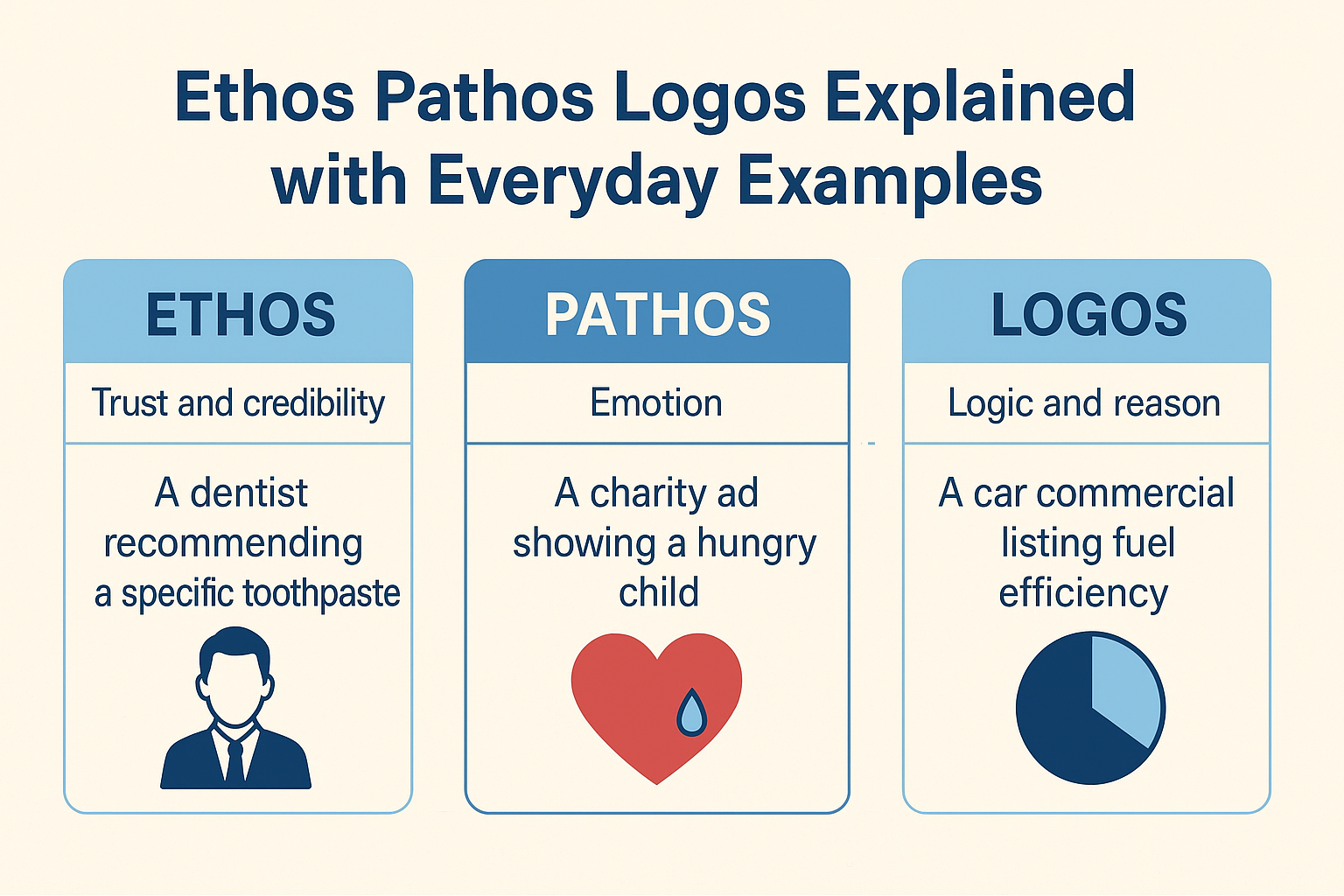 Ethos Pathos Logos Explained with Everyday Examples

ETHOS

Trust and credibility

A dentist recommending a specific toothpaste

PATHOS

Emotion

A charity ad showing a hungry child

LOGOS

Logic and reason

A car commercial listing fuel efficiency